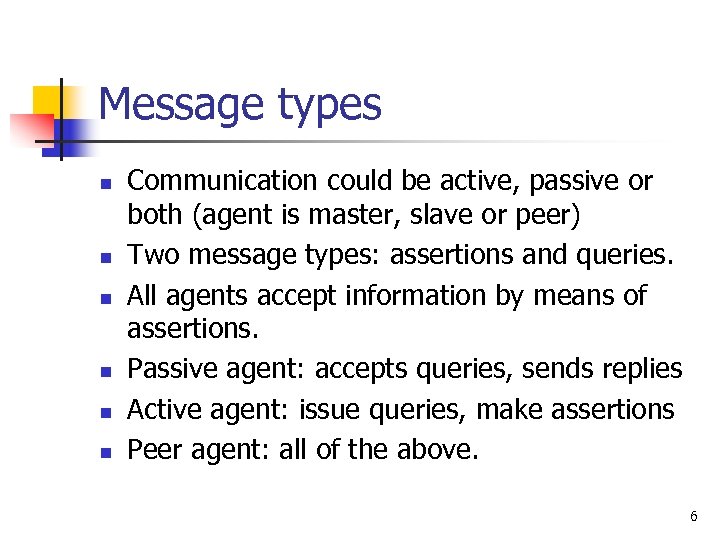 Message types

- Communication could be active, passive or both (agent is master, slave or peer)
- Two message types: assertions and queries.
- All agents accept information by means of assertions.
- Passive agent: accepts queries, sends replies
- Active agent: issue queries, make assertions
- Peer agent: all of the above.

6